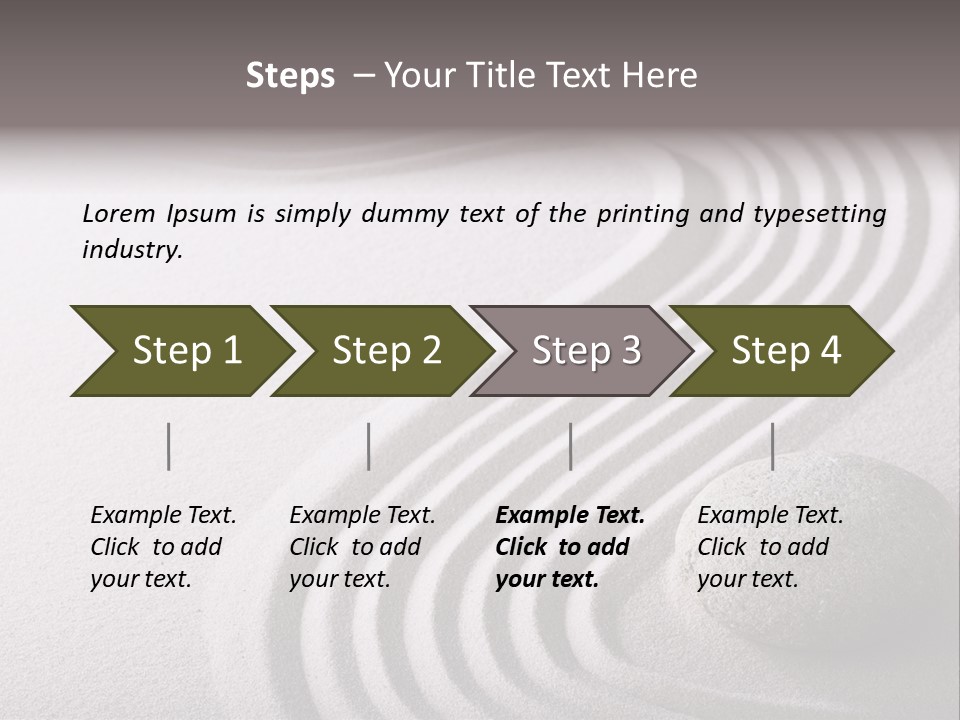 Steps – Your Title Text Here

Lorem Ipsum is simply dummy text of the printing and typesetting industry.

Step 1

Step 2

Step 3

Step 4

Example Text. Click to add your text.

Example Text. Click to add your text.

Example Text. Click to add your text.

Example Text. Click to add your text.